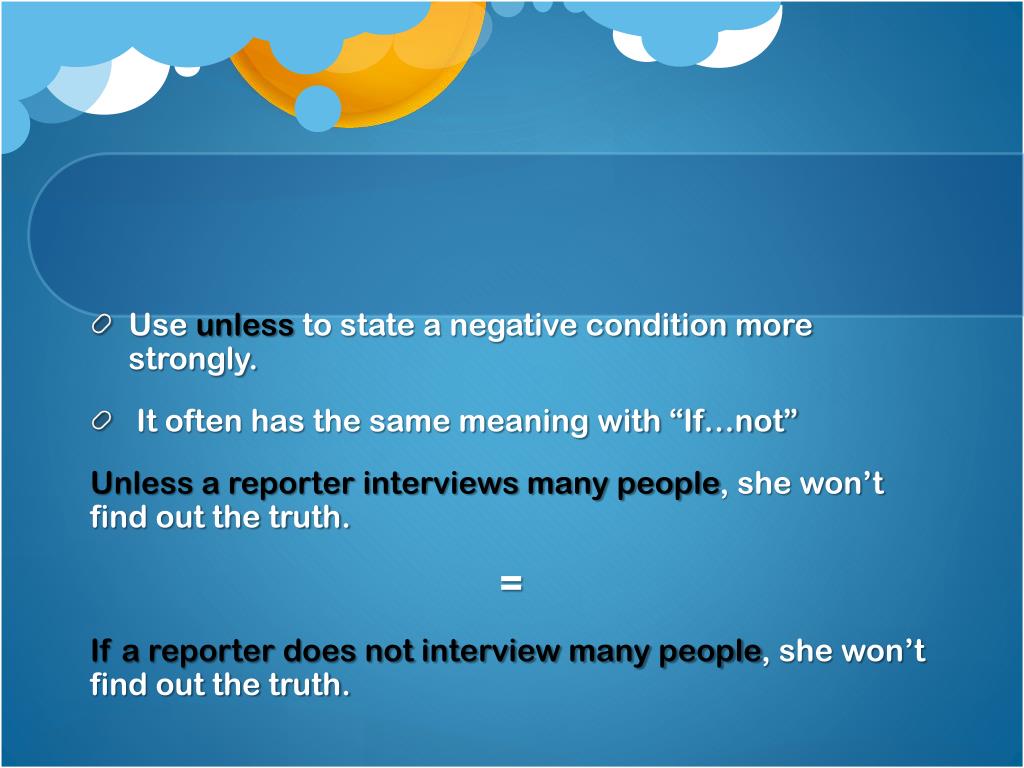 Use unless to state a negative condition more strongly.

It often has the same meaning with “If…not”

Unless a reporter interviews many people, she won’t find out the truth.

=

If a reporter does not interview many people, she won’t find out the truth.